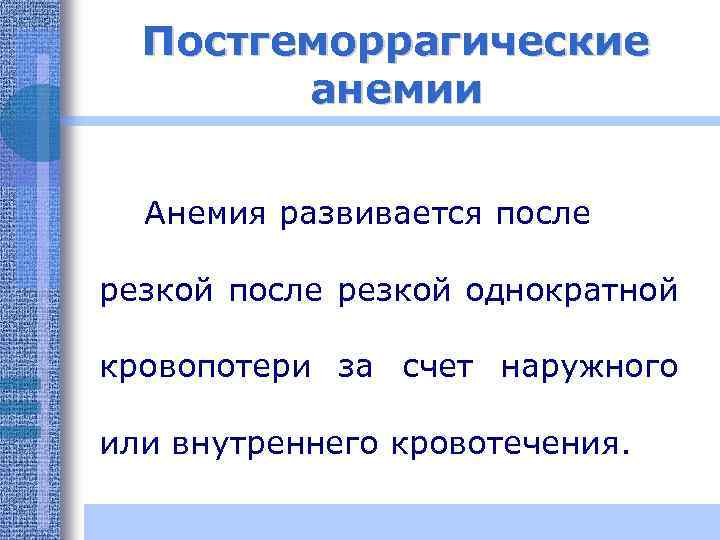 Постгеморрагические анемии

Анемия развивается после резкой после резкой однократной кровопотери за счет наружного или внутреннего кровотечения.